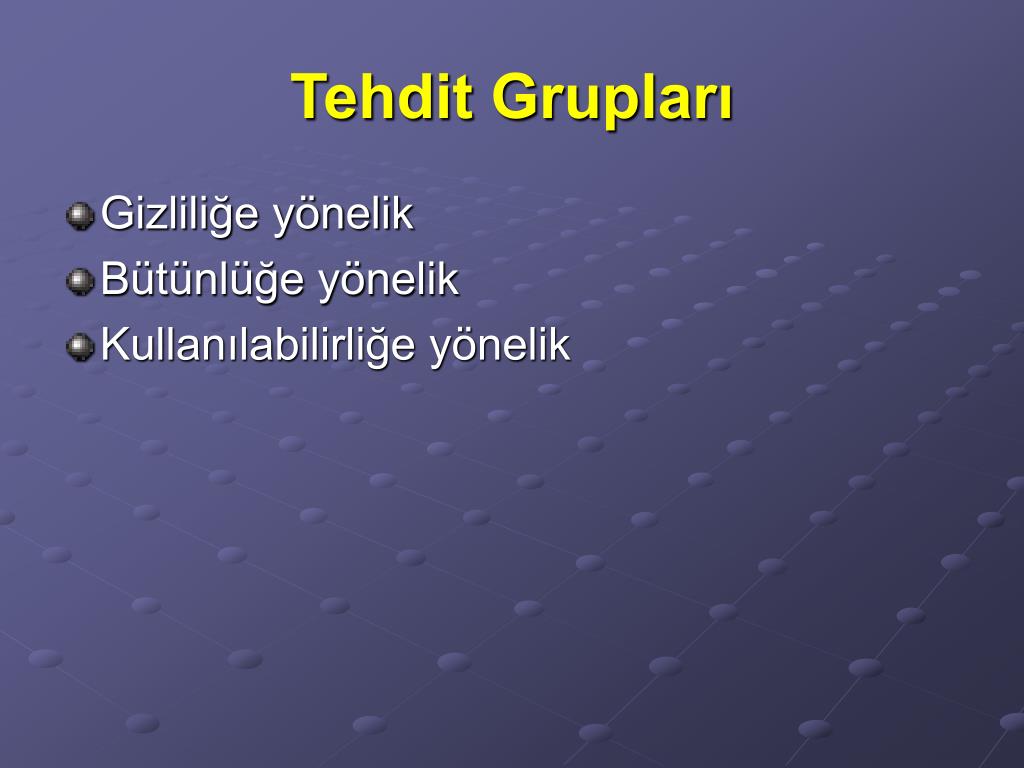 Tehdit Grupları

Gizliliğe yönelik

Bütünlüğe yönelik

Kullanılabilirliğe yönelik